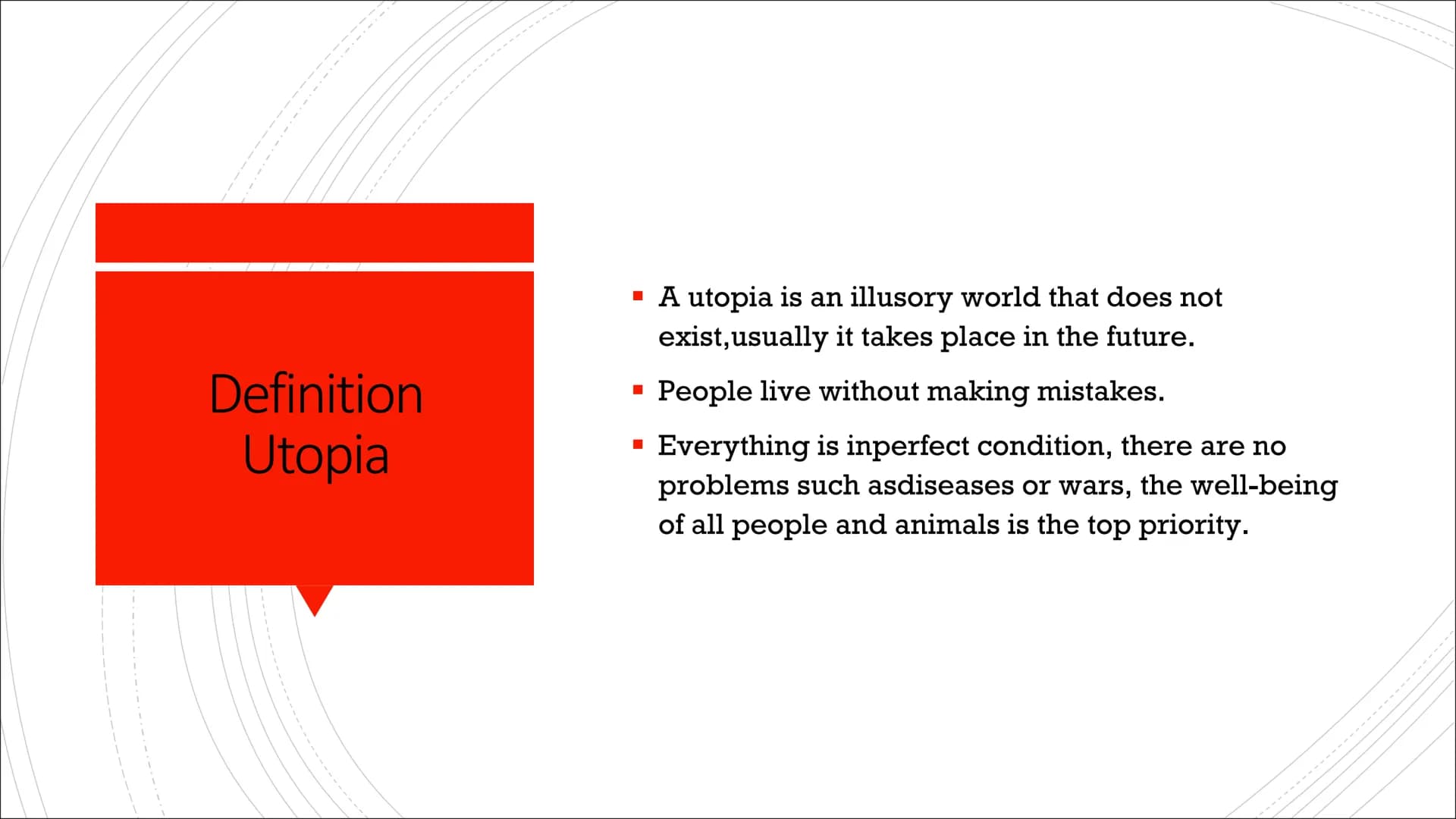 Definition Utopia

▪ A utopia is an illusory world that does not exist,usually it takes place in the future.

▪ People live without making mistakes.

▪ Everything is inperfect condition, there are no problems such asdiseases or wars, the well-being of all people and animals is the top priority.